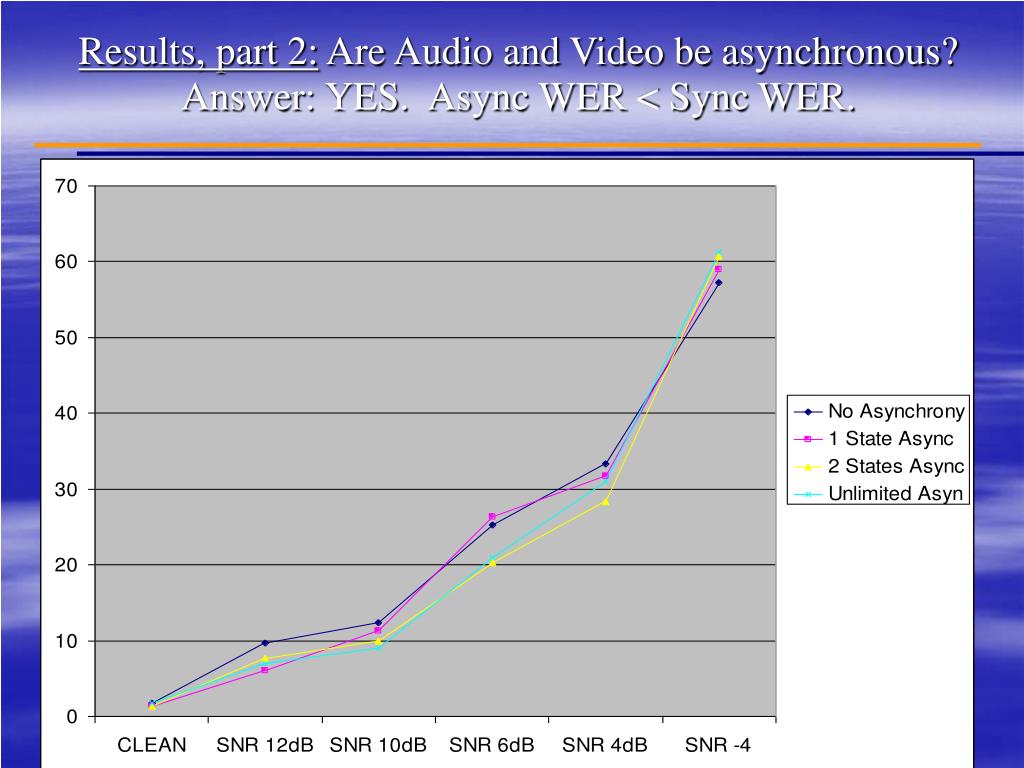 Results, part 2: Are Audio and Video be asynchronous? Answer: YES. Async WER < Sync WER.

70
60
50
40
30
20
10
0

CLEAN SNR 12dB SNR 10dB SNR 6dB SNR 4dB SNR -4

No Asynchrony
1 State Async
2 States Async
Unlimited Asyn